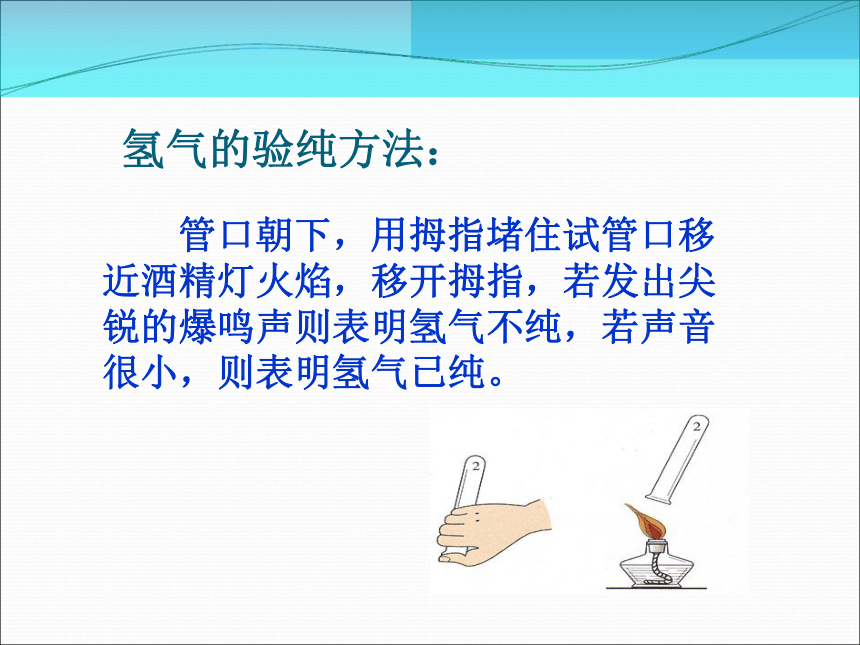 氢气的验纯方法：

管口朝下，用拇指堵住试管口移近酒精灯火焰，移开拇指，若发出尖锐的爆鸣声则表明氢气不纯，若声音很小，则表明氢气已纯。

2

2